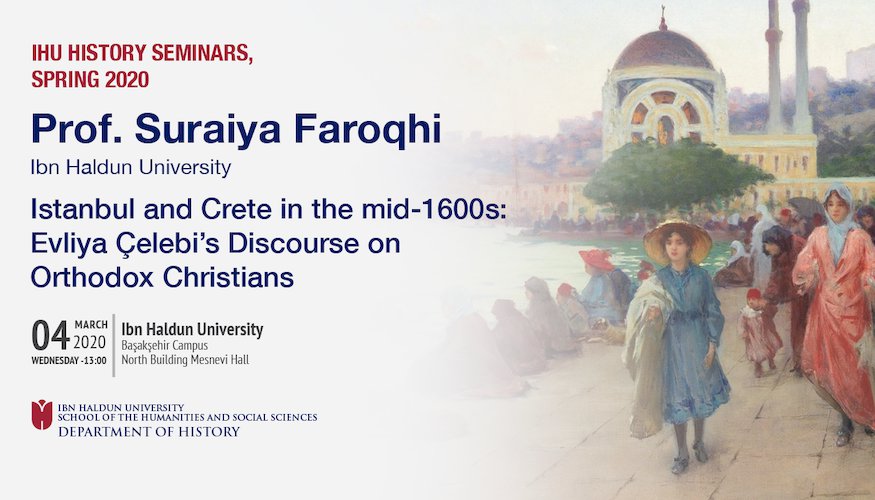 IHU HISTORY SEMINARS, SPRING 2020

Prof. Suraiya Faroqhi

Ibn Haldun University

Istanbul and Crete in the mid-1600s: Evliya Çelebi's Discourse on Orthodox Christians

04 MARCH 2020
WEDNESDAY -13:00

Ibn Haldun University
Başakşehir Campus
North Building Mesnevi Hall

IBN HALDUN UNIVERSITY
SCHOOL OF THE HUMANITIES AND SOCIAL SCIENCES
DEPARTMENT OF HISTORY